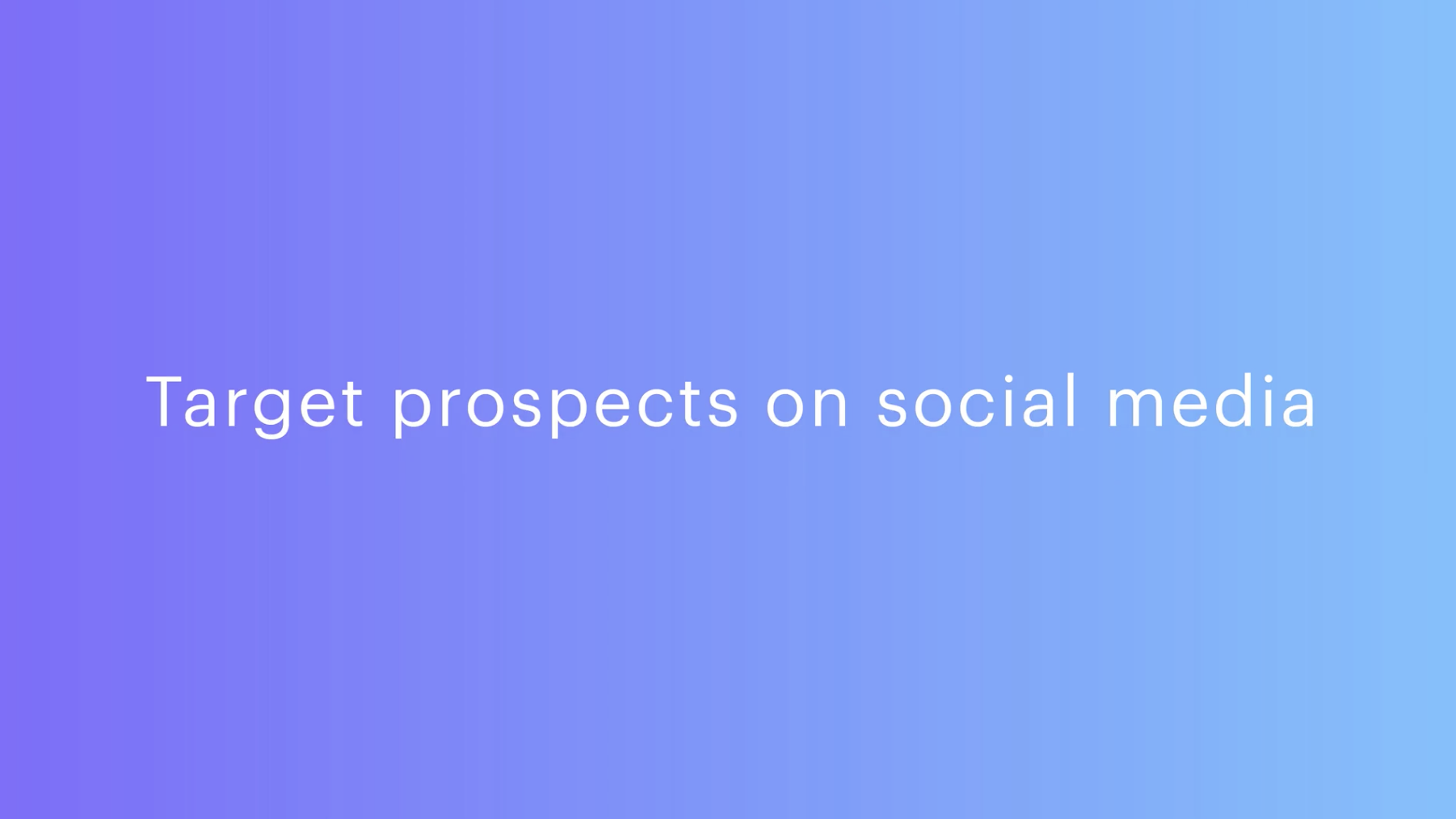 Target prospects on social media